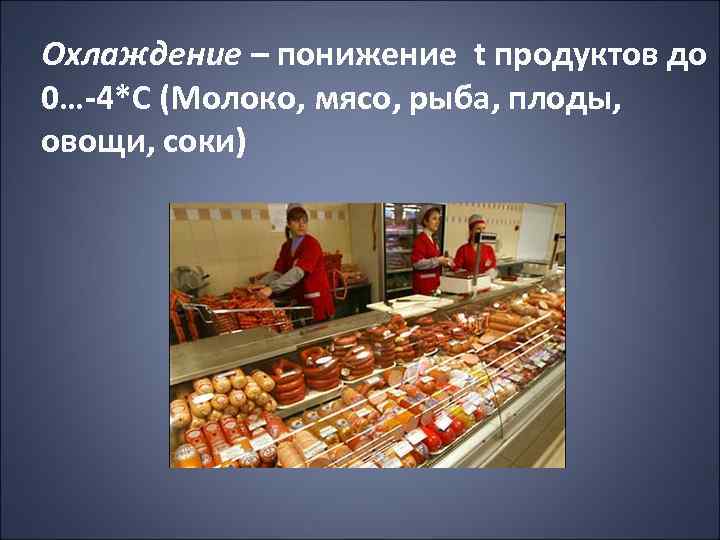 Охлаждение – понижение t продуктов до 0…-4*С (Молоко, мясо, рыба, плоды, овощи, соки)